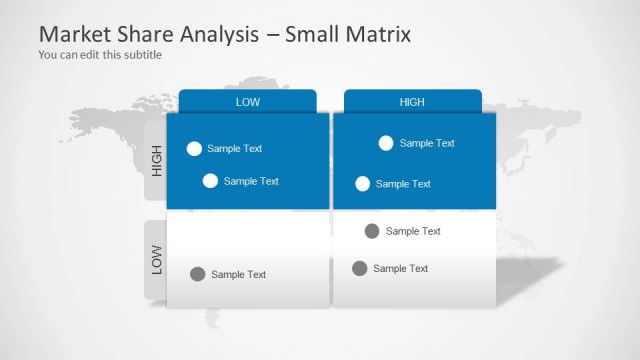 Market Share Analysis – Small Matrix
You can edit this subtitle

LOW

HIGH

HIGH

Sample Text

Sample Text

Sample Text

Sample Text

LOW

Sample Text

Sample Text

Sample Text